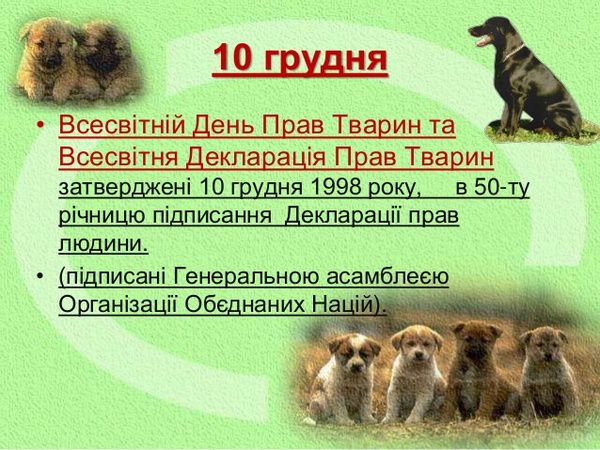 10 грудня

• Всесвітній День Прав Тварин та Всесвітня Декларація Прав Тварин затверджені 10 грудня 1998 року, в 50-ту річницю підписання Декларації прав людини.

• (підписані Генеральною асамблеєю Організації Обєднаних Націй).